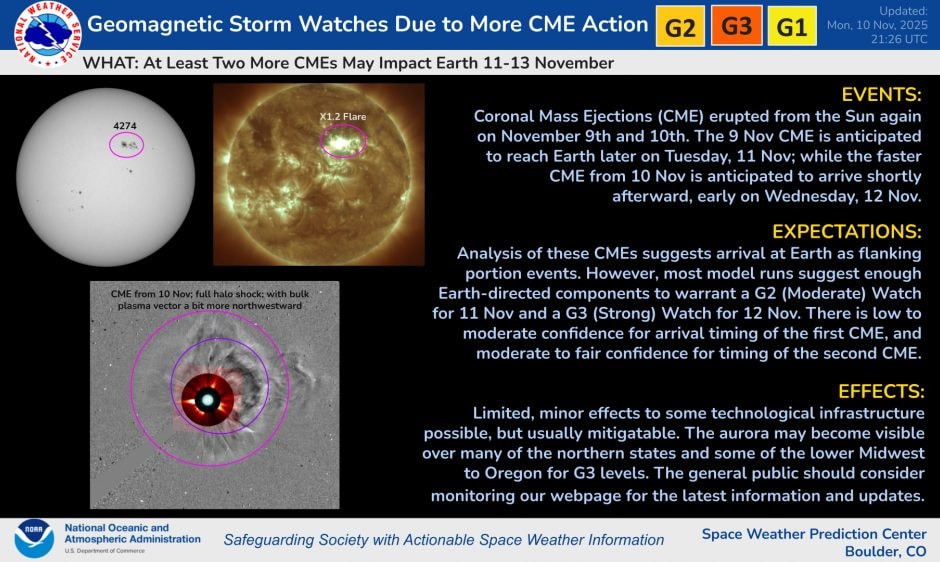 NATIONAL WEATHER SERVICE

Geomagnetic Storm Watches Due to More CME Action

G2 G3 G1

Updated: Mon, 10 Nov, 2025 21:26 UTC

WHAT: At Least Two More CMEs May Impact Earth 11-13 November

4274

X1.2 Flare

CME from 10 Nov; full halo shock; with bulk plasma vector a bit more northwestward

EVENTS:

Coronal Mass Ejections (CME) erupted from the Sun again on November 9th and 10th. The 9 Nov CME is anticipated to reach Earth later on Tuesday, 11 Nov; while the faster CME from 10 Nov is anticipated to arrive shortly afterward, early on Wednesday, 12 Nov.

EXPECTATIONS:

Analysis of these CMEs suggests arrival at Earth as flanking portion events. However, most model runs suggest enough Earth-directed components to warrant a G2 (Moderate) Watch for 11 Nov and a G3 (Strong) Watch for 12 Nov. There is low to moderate confidence for arrival timing of the first CME, and moderate to fair confidence for timing of the second CME.

EFFECTS:

Limited, minor effects to some technological infrastructure possible, but usually mitigatable. The aurora may become visible over many of the northern states and some of the lower Midwest to Oregon for G3 levels. The general public should consider monitoring our webpage for the latest information and updates.

NOAA

National Oceanic and Atmospheric Administration
U.S. Department of Commerce

Safeguarding Society with Actionable Space Weather Information

Space Weather Prediction Center
Boulder, CO